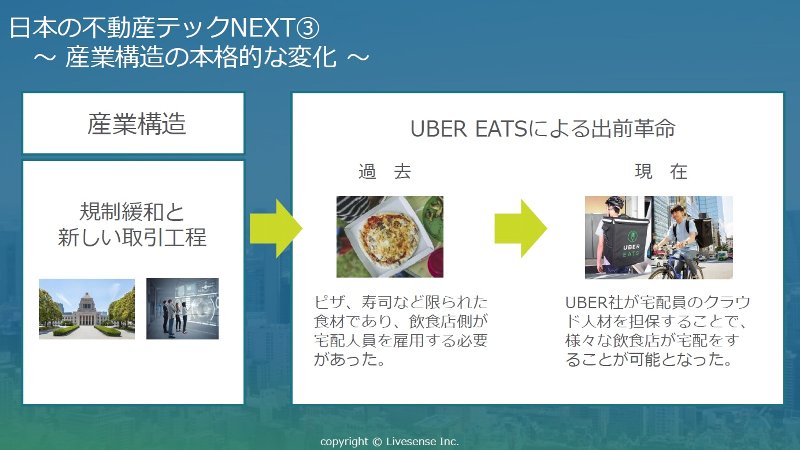 日本の不動産テックNEXT③
～ 産業構造の本格的な変化 ～

産業構造

規制緩和と
新しい取引工程

UBER EATSによる出前革命

過　去

ピザ、寿司など限られた食材であり、飲食店側が宅配人員を雇用する必要があった。

現　在

UBER EATS

UBER社が宅配員のクラウド人材を担保することで、様々な飲食店が宅配をすることが可能となった。

copyright © Livesense Inc.